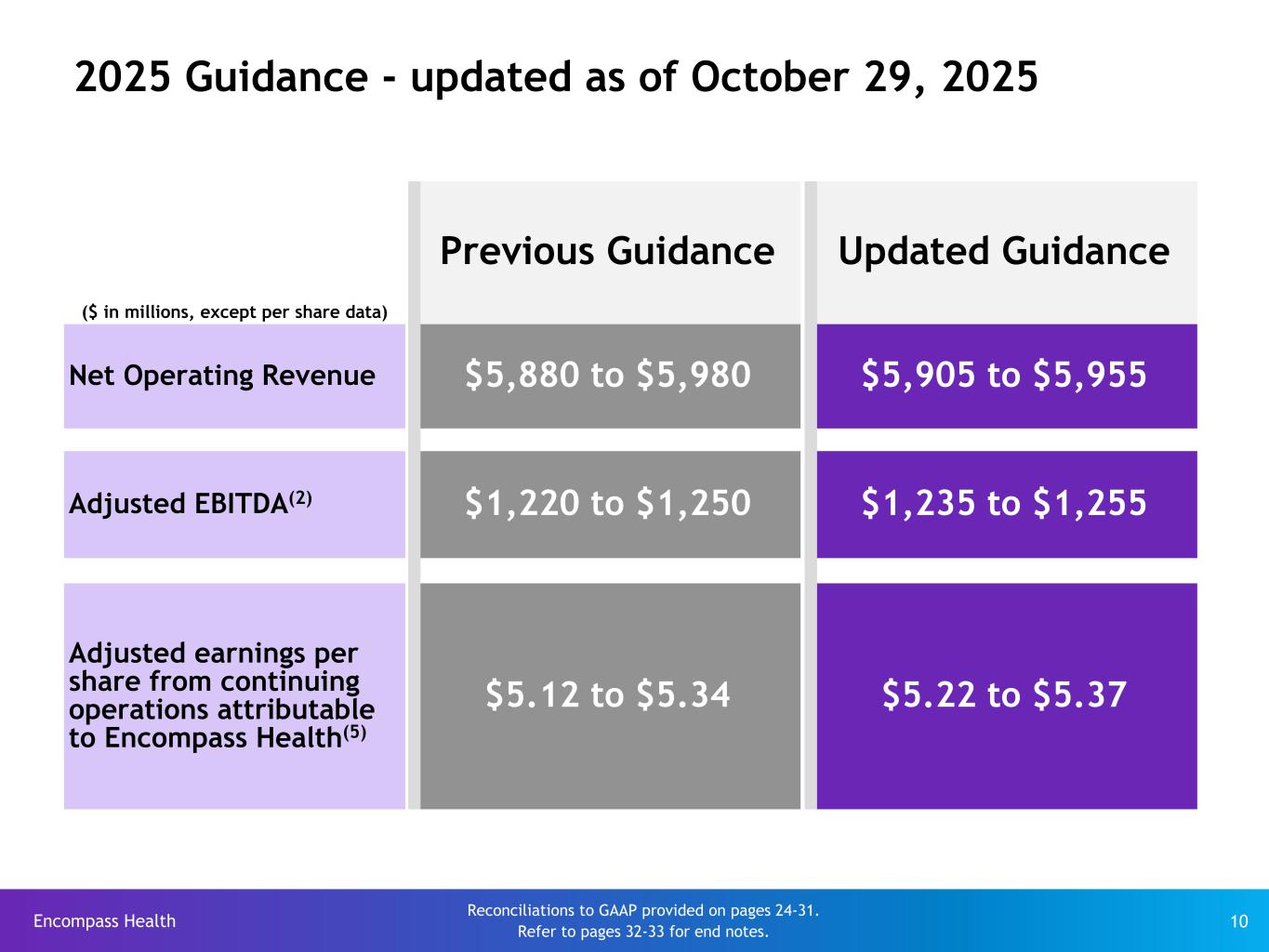 2025 Guidance - updated as of October 29, 2025

| ($ in millions, except per share data) | Previous Guidance | Updated Guidance |
|---|---|---|
| Net Operating Revenue | \$5,880 to \$5,980 | \$5,905 to \$5,955 |
| Adjusted EBITDA$^{(2)}$ | \$1,220 to \$1,250 | \$1,235 to \$1,255 |
| Adjusted earnings per share from continuing operations attributable to Encompass Health$^{(5)}$ | \$5.12 to \$5.34 | \$5.22 to \$5.37 |

Encompass Health

Reconciliations to GAAP provided on pages 24-31.
Refer to pages 32-33 for end notes.

10